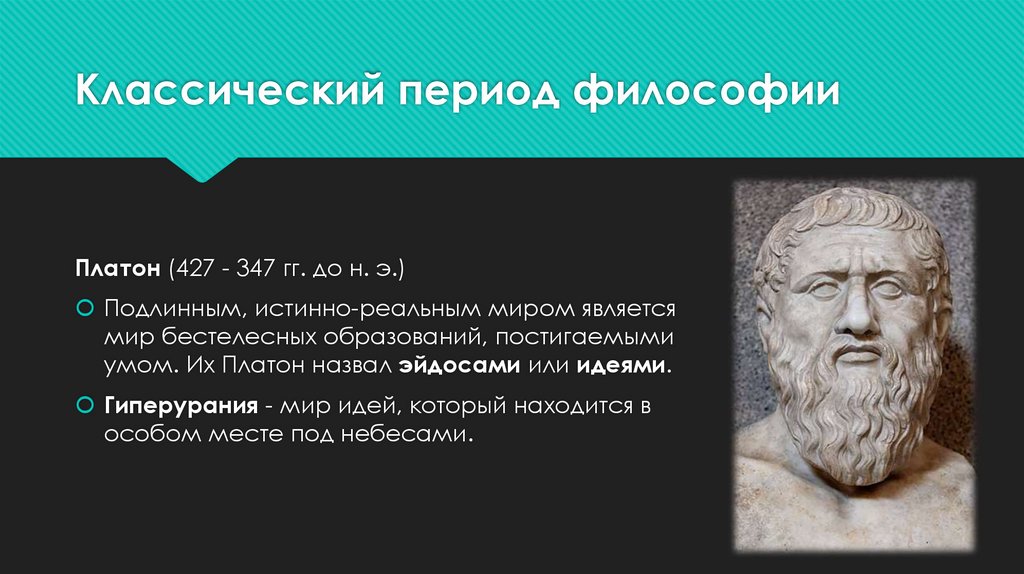 Классический период философии

Платон (427 - 347 гг. до н. э.)

Подлинным, истинно-реальным миром является мир бестелесных образований, постигаемыми умом. Их Платон назвал эйдосами или идеями.

Гиперурания - мир идей, который находится в особом месте под небесами.